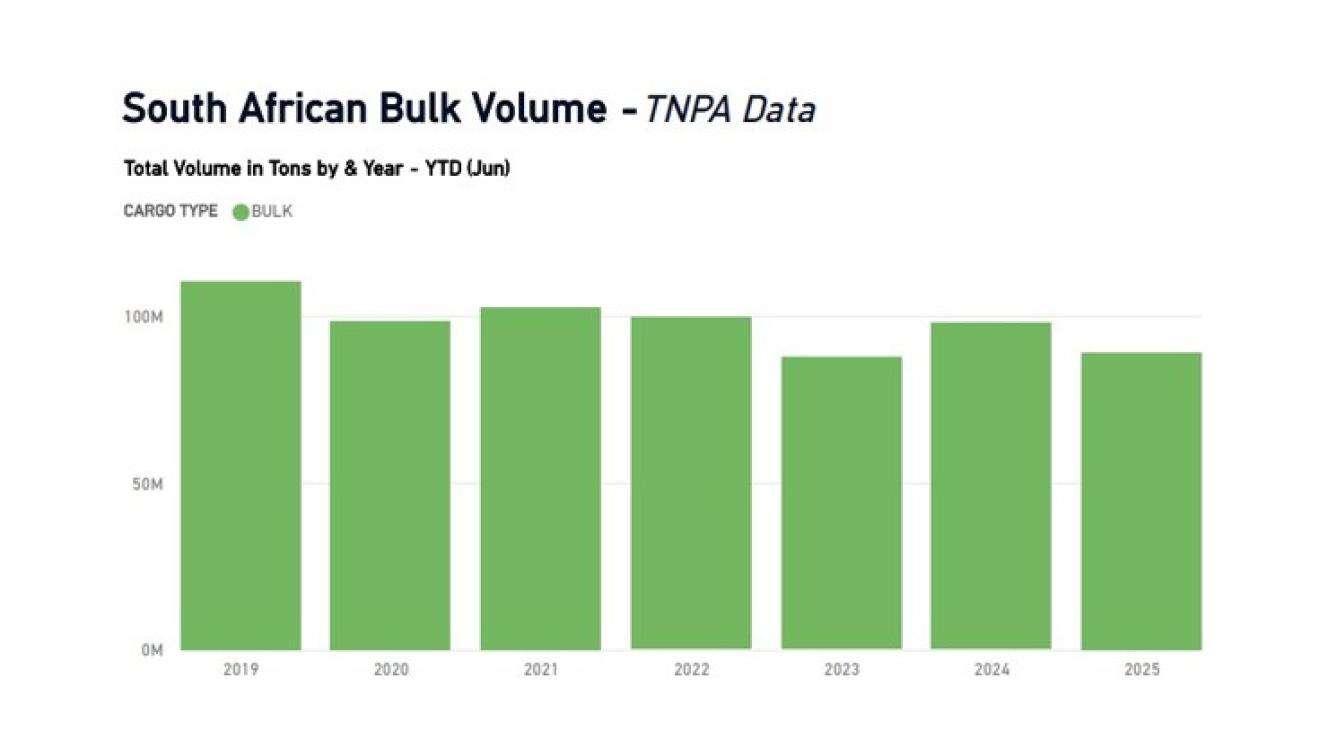 South African Bulk Volume - TNPA Data

Total Volume in Tons by & Year - YTD (Jun)

CARGO TYPE BULK

100M
50M
0M

2019 2020 2021 2022 2023 2024 2025